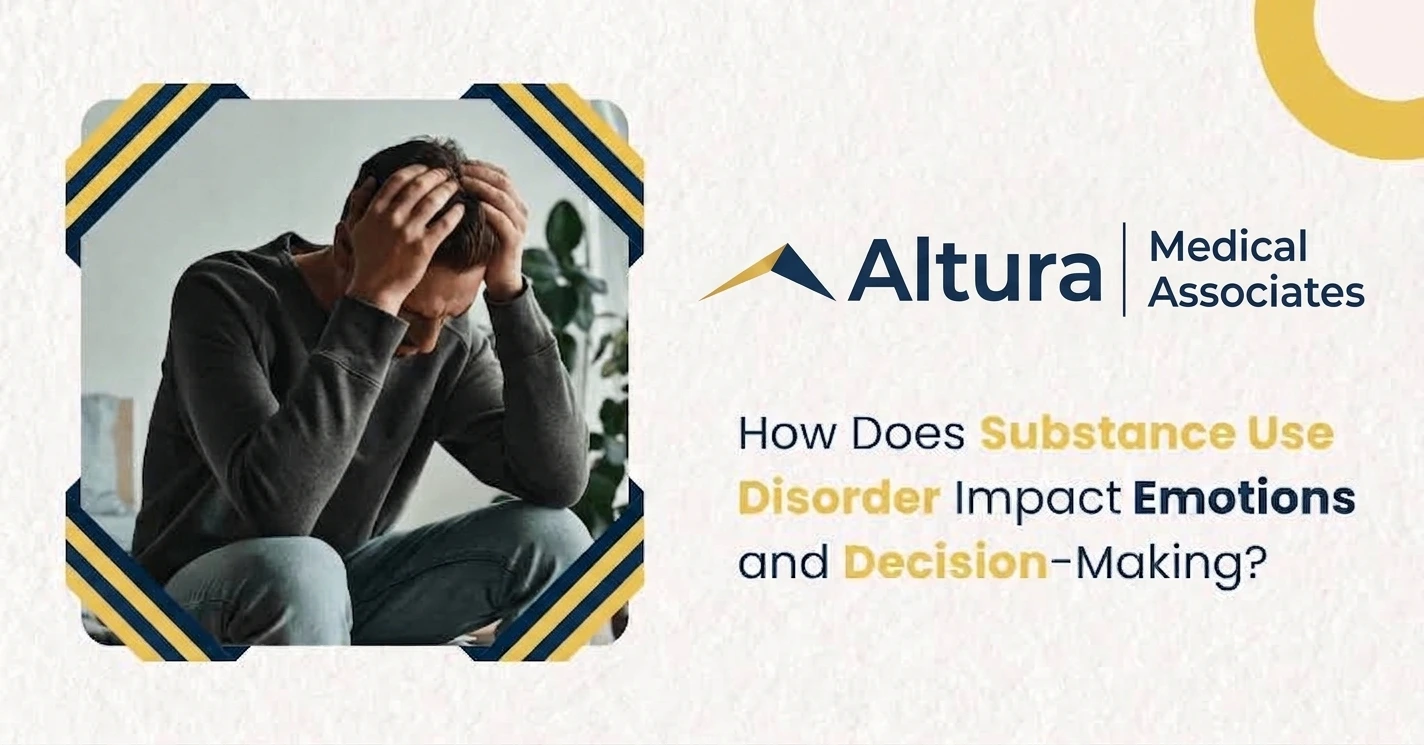 Altura
Medical Associates

How Does Substance Use Disorder Impact Emotions and Decision-Making?